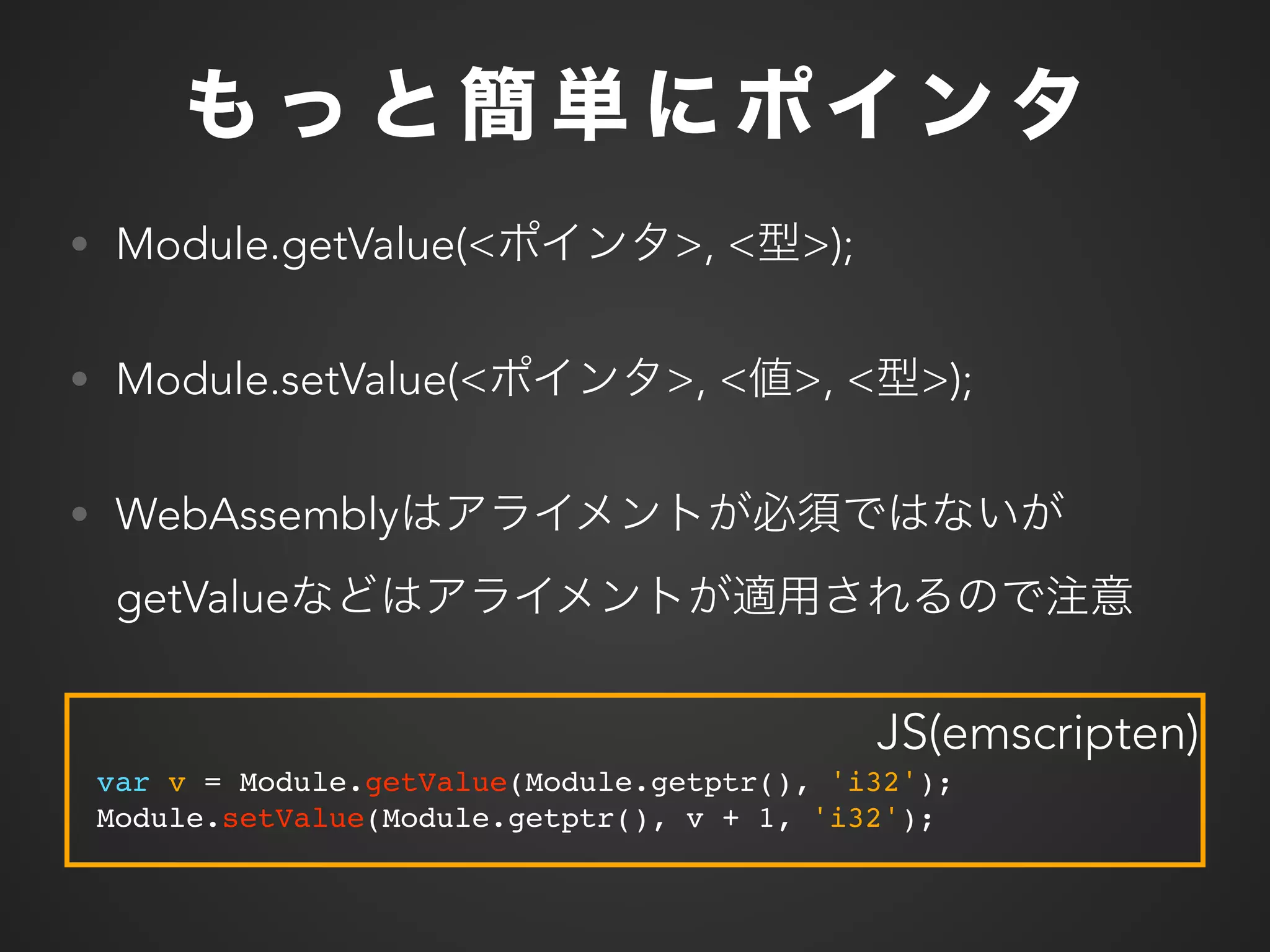 もっと簡単にポインタ

• Module.getValue(<ポインタ>, <型>);

• Module.setValue(<ポインタ>, <値>, <型>);

• WebAssemblyはアライメントが必須ではないが getValueなどはアライメントが適用されるので注意

JS(emscripten)

var v = Module.getValue(Module.getptr(), 'i32');
Module.setValue(Module.getptr(), v + 1, 'i32');